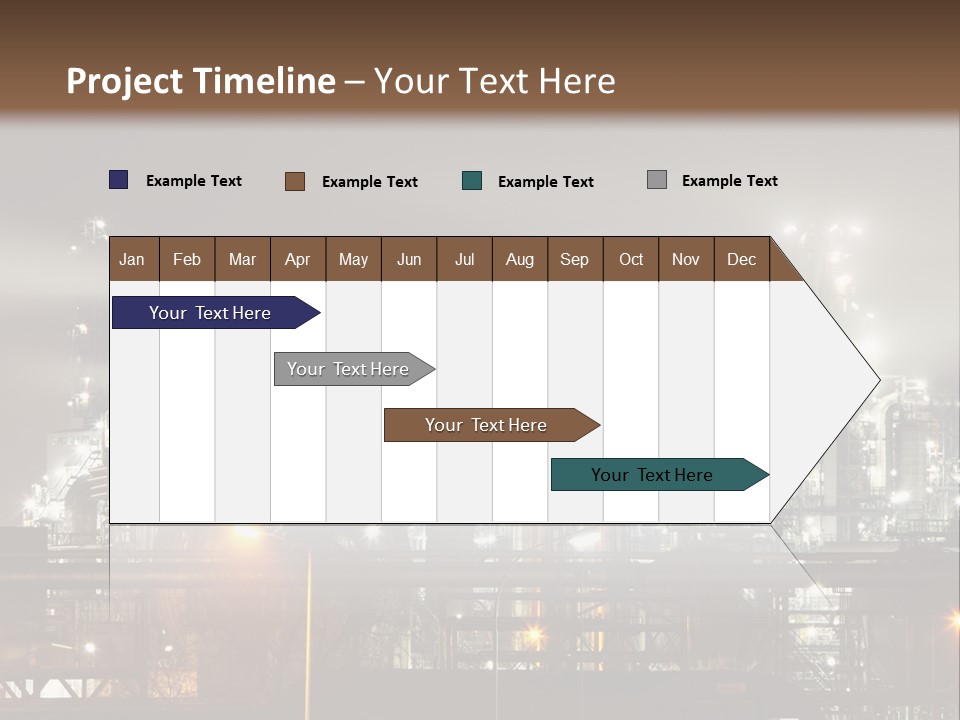 Project Timeline – Your Text Here

Example Text Example Text Example Text Example Text

| Jan | Feb | Mar | Apr | May | Jun | Jul | Aug | Sep | Oct | Nov | Dec |
|---|---|---|---|---|---|---|---|---|---|---|---|

Your Text Here

Your Text Here

Your Text Here

Your Text Here